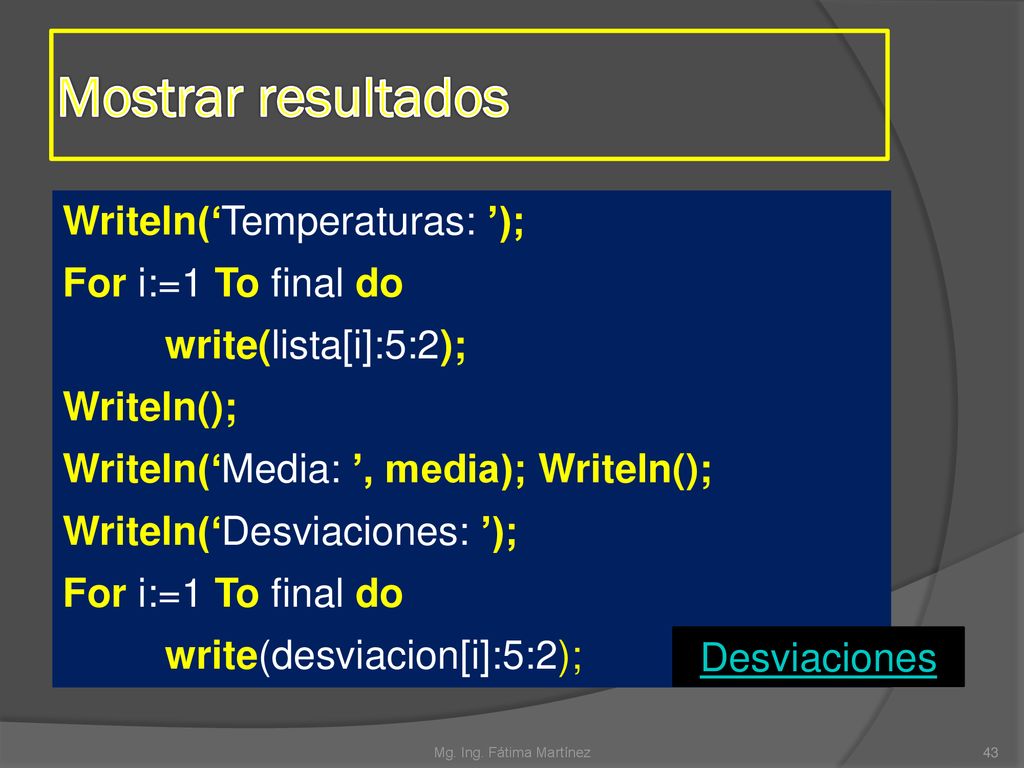 Mostrar resultados

Writeln(‘Temperaturas: ’);
For i:=1 To final do
write(lista[i]:5:2);
Writeln();
Writeln(‘Media: ’, media); Writeln();
Writeln(‘Desviaciones: ’);
For i:=1 To final do
write(desviacion[i]:5:2);

Desviaciones

Mg. Ing. Fátima Martínez

43